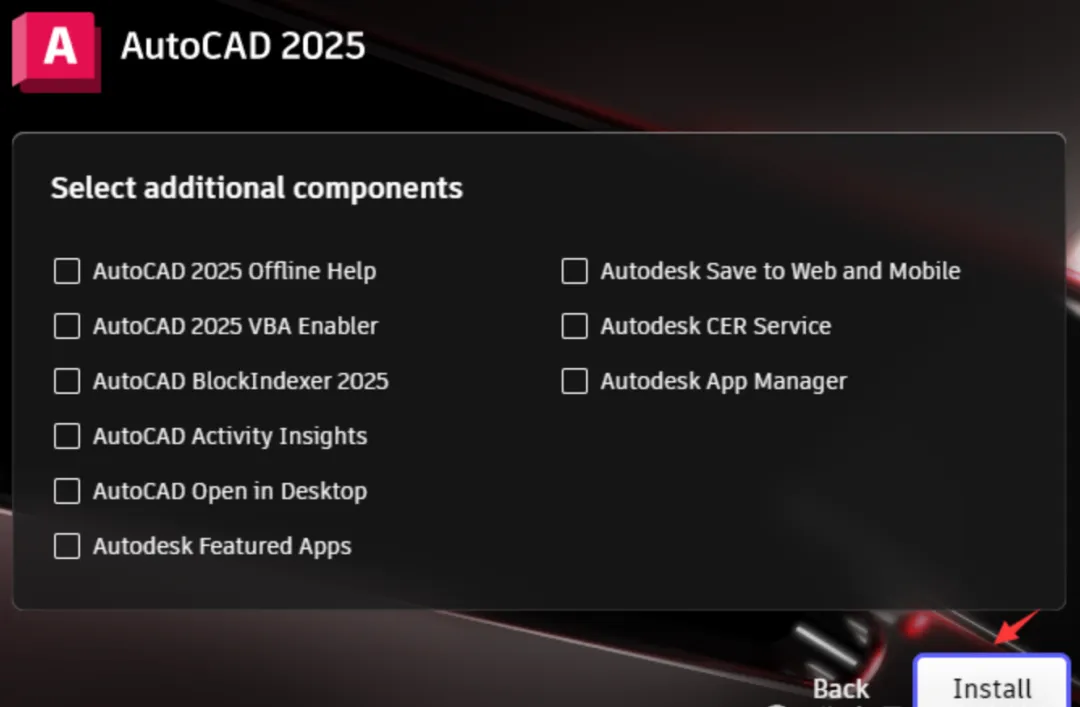 A

AutoCAD 2025

Select additional components

AutoCAD 2025 Offline Help

AutoCAD 2025 VBA Enabler

AutoCAD BlockIndexer 2025

AutoCAD Activity Insights

AutoCAD Open in Desktop

Autodesk Featured Apps

Autodesk Save to Web and Mobile

Autodesk CER Service

Autodesk App Manager

Back

Install